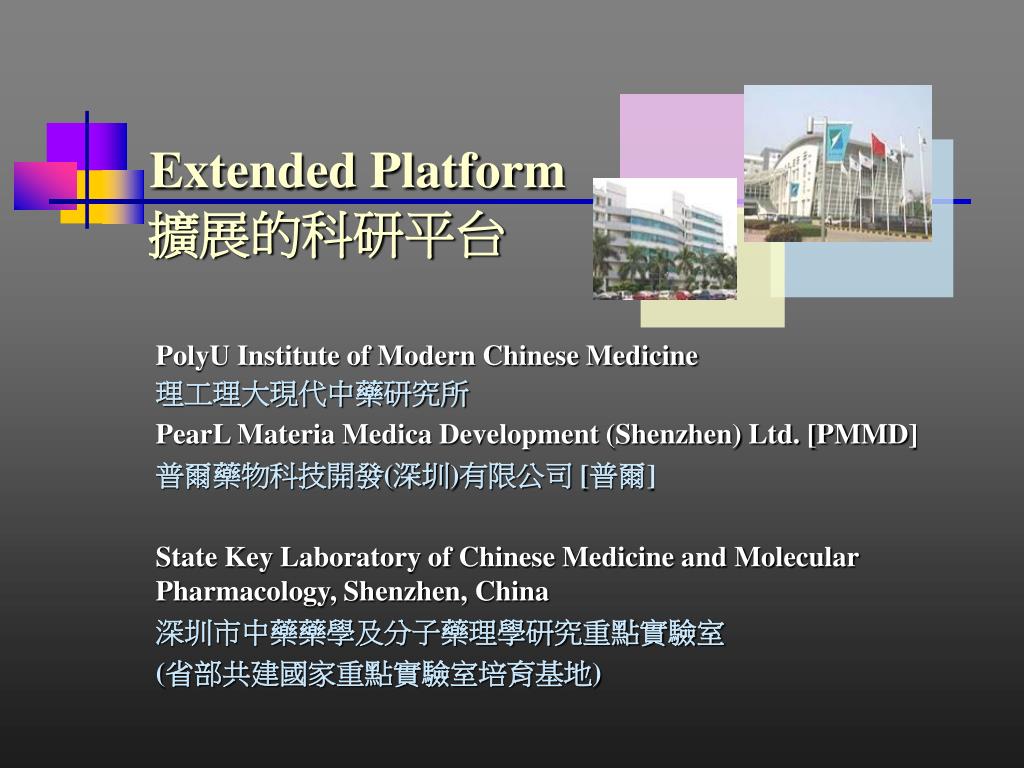 Extended Platform
擴展的科研平台

PolyU Institute of Modern Chinese Medicine
理工理大現代中藥研究所
PearL Materia Medica Development (Shenzhen) Ltd. [PMMD]
普爾藥物科技開發(深圳)有限公司 [普爾]

State Key Laboratory of Chinese Medicine and Molecular Pharmacology, Shenzhen, China
深圳市中藥藥學及分子藥理學研究重點實驗室
(省部共建國家重點實驗室培育基地)